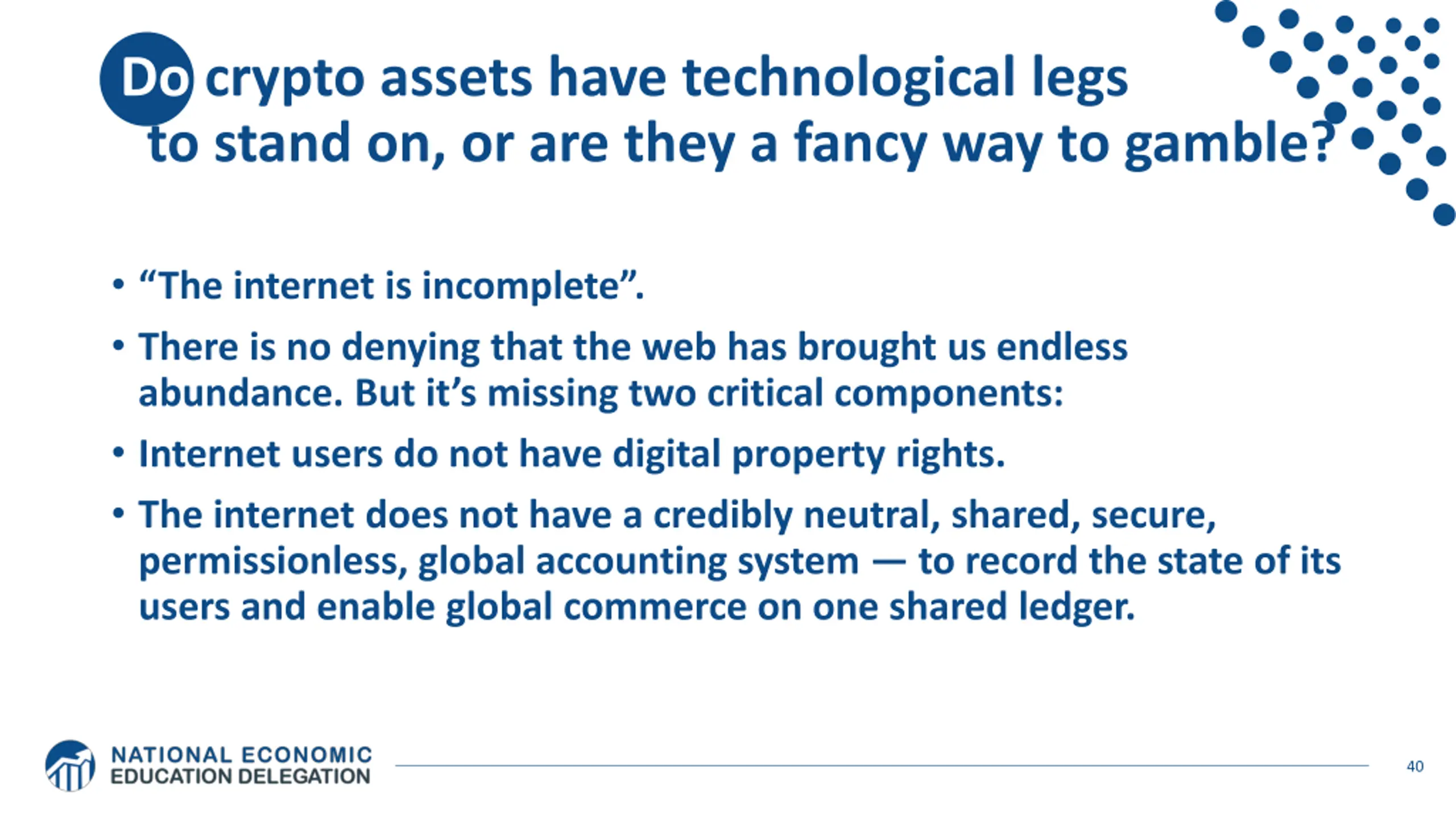 Do crypto assets have technological legs to stand on, or are they a fancy way to gamble?

• “The internet is incomplete”.

• There is no denying that the web has brought us endless abundance. But it’s missing two critical components:

• Internet users do not have digital property rights.

• The internet does not have a credibly neutral, shared, secure, permissionless, global accounting system — to record the state of its users and enable global commerce on one shared ledger.

NATIONAL ECONOMIC EDUCATION DELEGATION

40